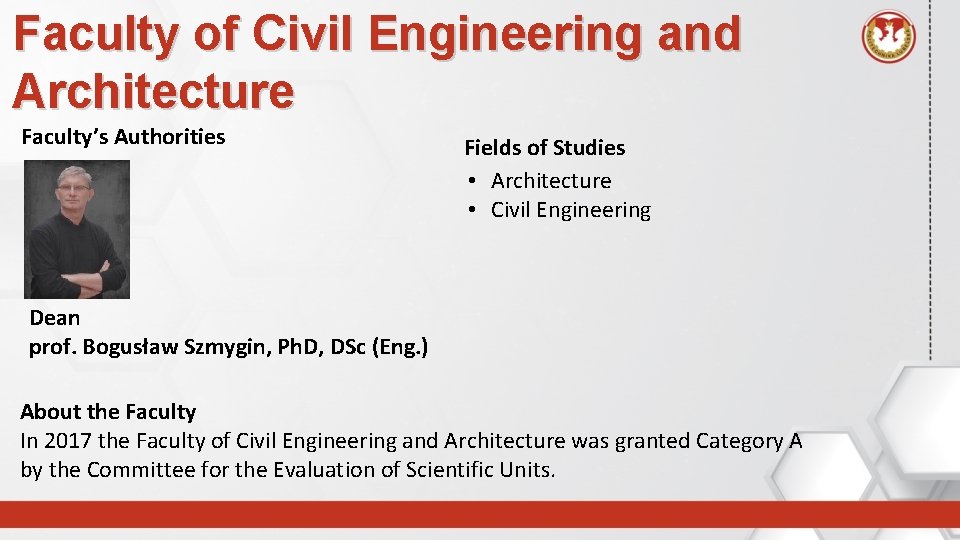 Faculty of Civil Engineering and Architecture

Faculty's Authorities

Dean
prof. Bogusław Szmygin, PhD, DSc (Eng.)

Fields of Studies
• Architecture
• Civil Engineering

About the Faculty
In 2017 the Faculty of Civil Engineering and Architecture was granted Category A by the Committee for the Evaluation of Scientific Units.